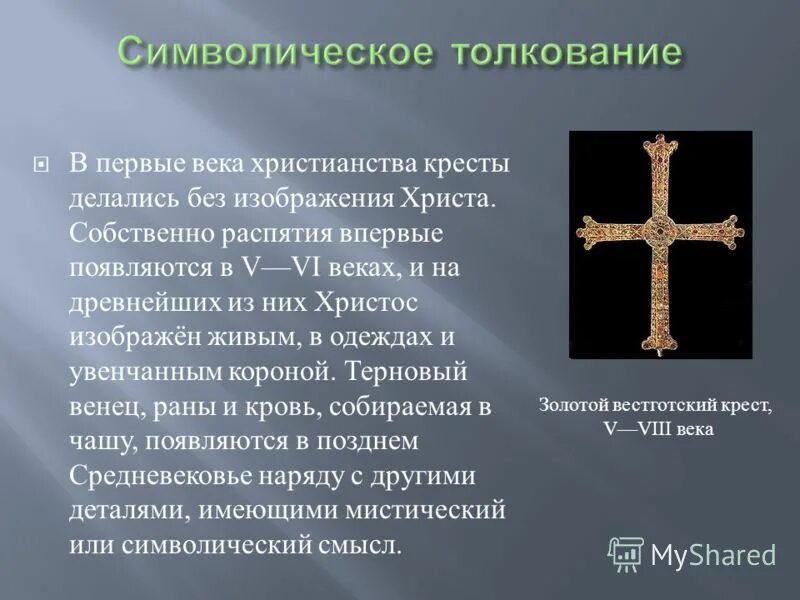 Символическое толкование

В первые века христианства кресты делались без изображения Христа. Собственно распятия впервые появляются в V—VI веках, и на древнейших из них Христос изображён живым, в одеждах и увенчанным короной. Терновый венец, раны и кровь, собираемая в чашу, появляются в позднем Средневековье наряду с другими деталями, имеющими мистический или символический смысл.

Золотой вестготский крест, V—VIII века

MyShared